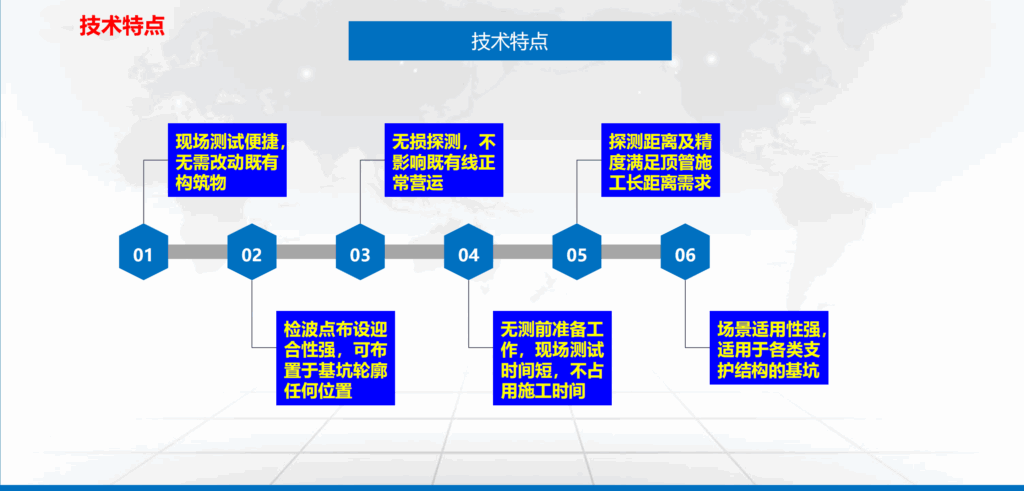 技术特点

技术特点

现场测试便捷，无需改动既有构筑物

无损探测，不影响既有线正常营运

探测距离及精度满足顶管施工长距离需求

01

02

03

04

05

06

检波点布设迎合性强，可布置于基坑轮廓任何位置

无测前准备工作，现场测试时间短，不占用施工时间

场景适用性强，适用于各类支护结构的基坑